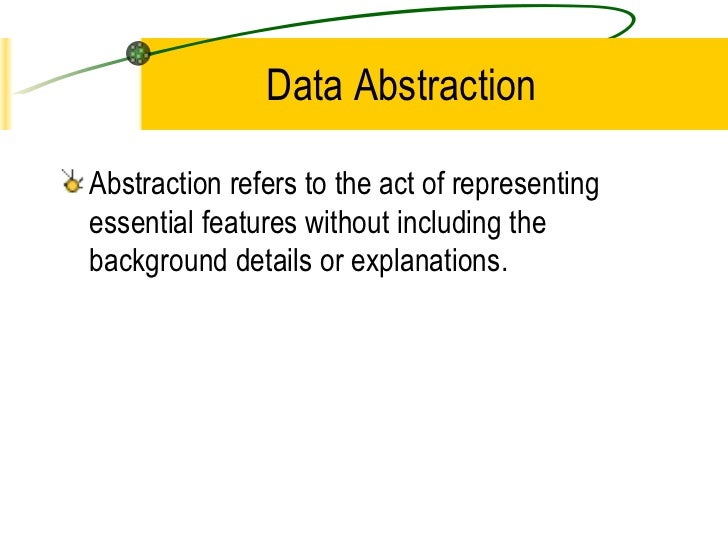 Data Abstraction

Abstraction refers to the act of representing essential features without including the background details or explanations.